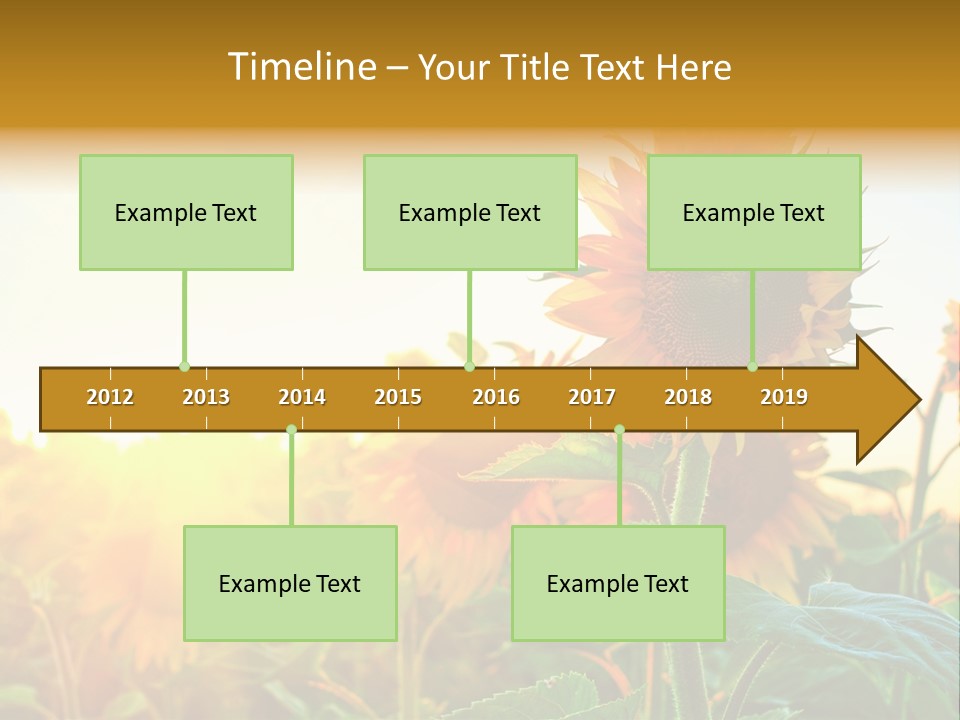 Timeline – Your Title Text Here

Example Text

Example Text

Example Text

2012 2013 2014 2015 2016 2017 2018 2019

Example Text

Example Text